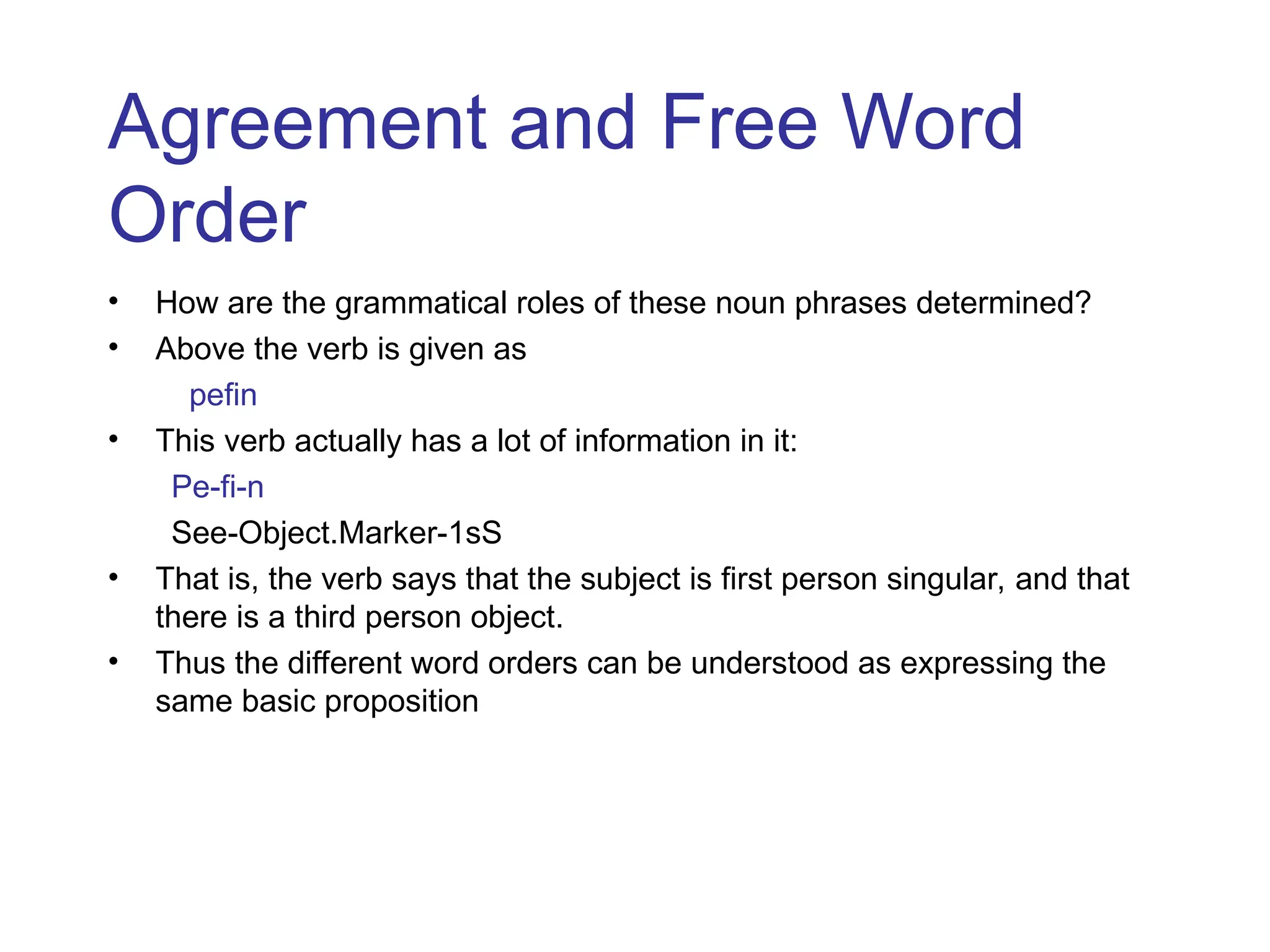 Agreement and Free Word Order

• How are the grammatical roles of these noun phrases determined?
• Above the verb is given as

pefin

• This verb actually has a lot of information in it:

Pe-fi-n
See-Object.Marker-1sS

• That is, the verb says that the subject is first person singular, and that there is a third person object.
• Thus the different word orders can be understood as expressing the same basic proposition